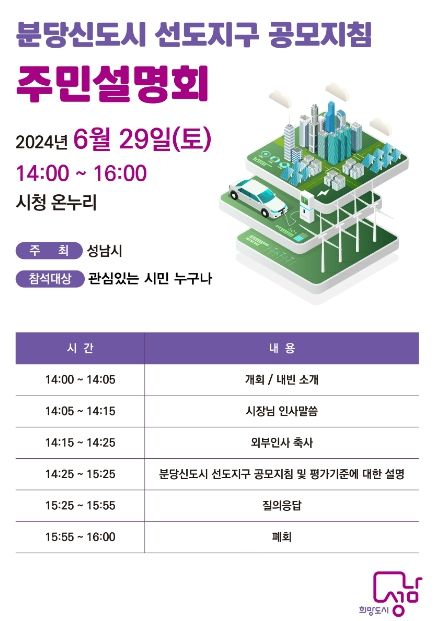 분당신도시 선도지구 공모지침

주민설명회

2024년 6월 29일(토)

14:00 ~ 16:00

시청 온누리

주 최 성남시

참석대상 관심있는 시민 누구나

| 시 간 | 내 용 |
|---|---|
| 14:00 ~ 14:05 | 개회 / 내빈 소개 |
| 14:05 ~ 14:15 | 시장님 인사말씀 |
| 14:15 ~ 14:25 | 외부인사 축사 |
| 14:25 ~ 15:25 | 분당신도시 선도지구 공모지침 및 평가기준에 대한 설명 |
| 15:25 ~ 15:55 | 질의응답 |
| 15:55 ~ 16:00 | 폐회 |

희망도시 성남